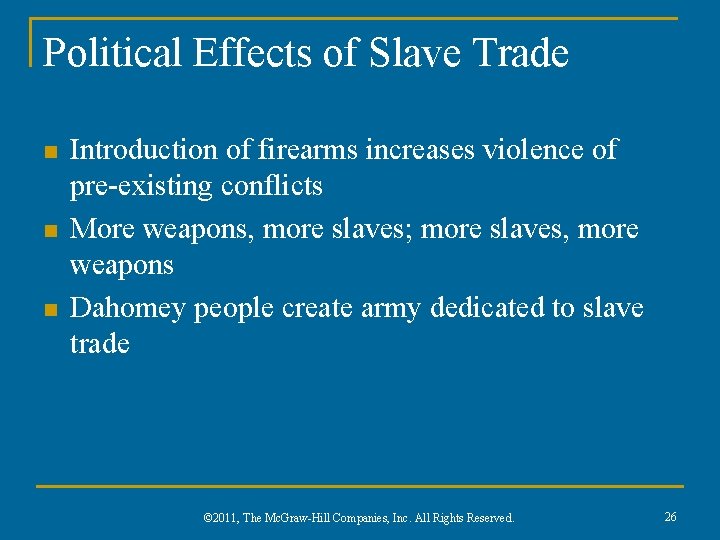 Political Effects of Slave Trade

- Introduction of firearms increases violence of pre-existing conflicts
- More weapons, more slaves; more slaves, more weapons
- Dahomey people create army dedicated to slave trade

©2011, The McGraw-Hill Companies, Inc. All Rights Reserved.

26